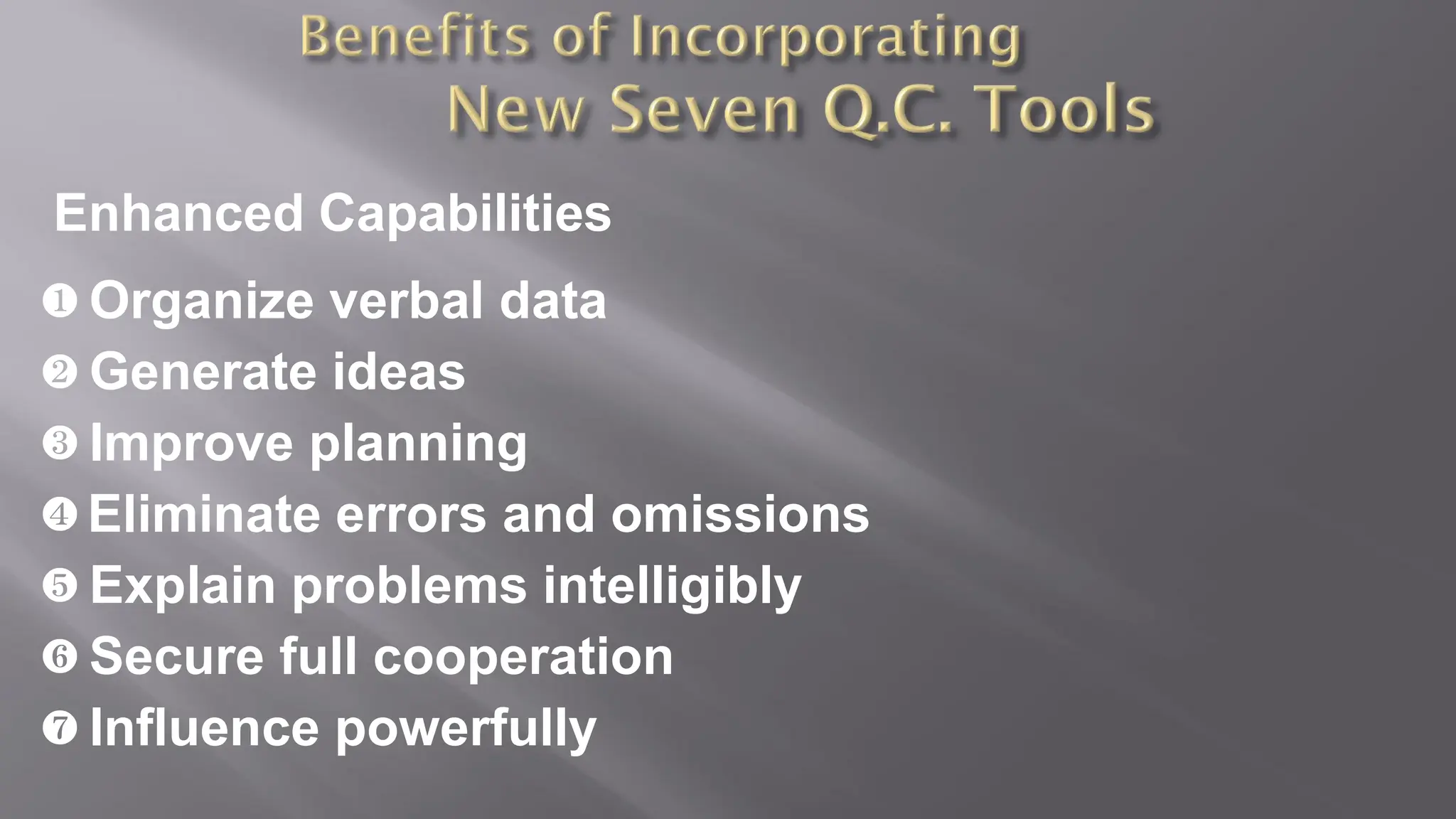 Benefits of Incorporating
New Seven Q.C. Tools

Enhanced Capabilities

❶ Organize verbal data
❷ Generate ideas
❸ Improve planning
❹ Eliminate errors and omissions
❺ Explain problems intelligibly
❻ Secure full cooperation
❼ Influence powerfully